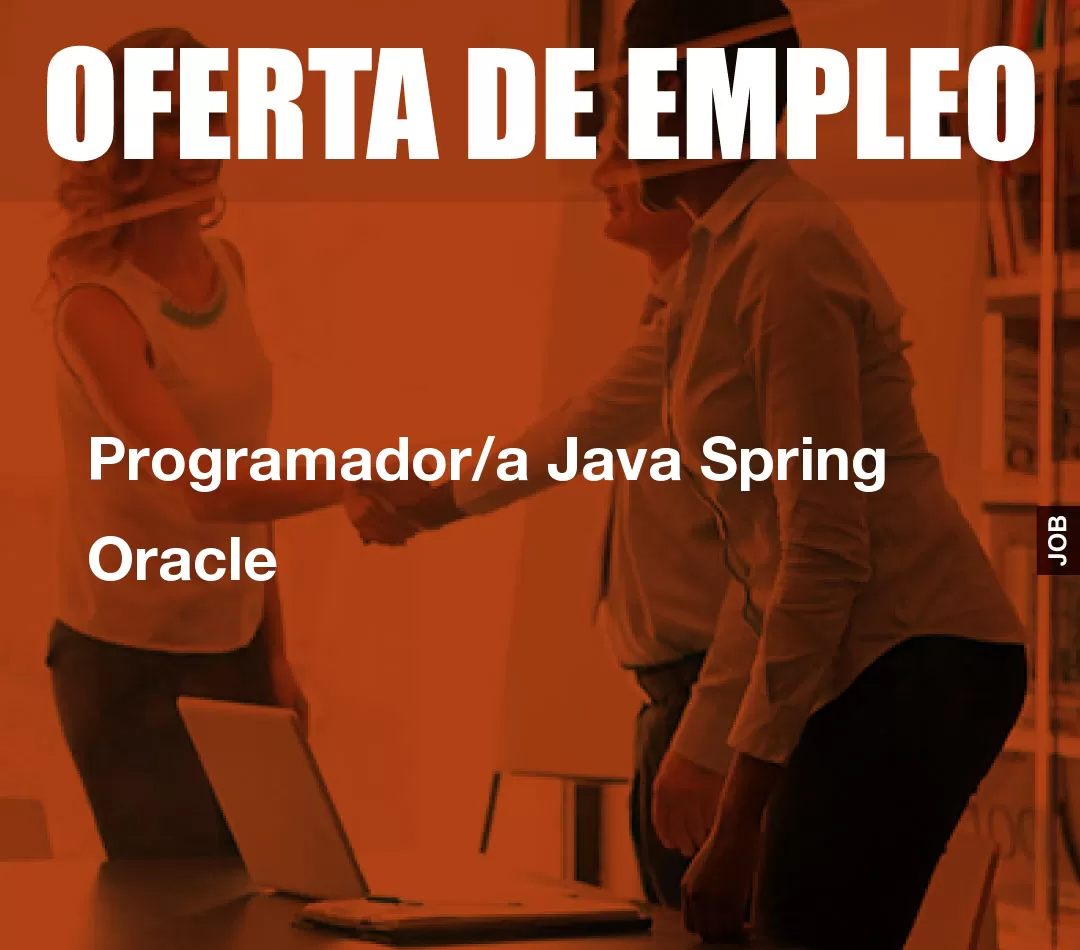 OFERTA DE EMPLEO

Programador/a Java Spring Oracle

JOB